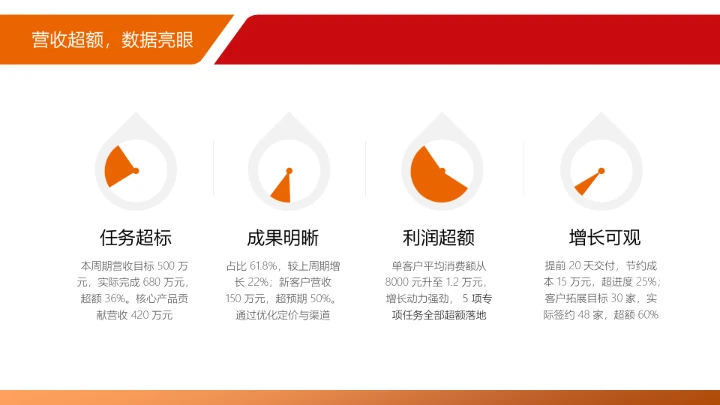 营收超额，数据亮眼

任务超标

本周期营收目标 500 万元，实际完成 680 万元，超额 36%。核心产品贡献营收 420 万元

成果明晰

占比 61.8%，较上周期增长 22%；新客户营收 150 万元，超预期 50%。通过优化定价与渠道

利润超额

单客户平均消费额从 8000 元升至 1.2 万元，增长动力强劲，5 项专项任务全部超额落地

增长可观

提前 20 天交付，节约成本 15 万元，超进度 25%；客户拓展目标 30 家，实际签约 48 家，超额 60%